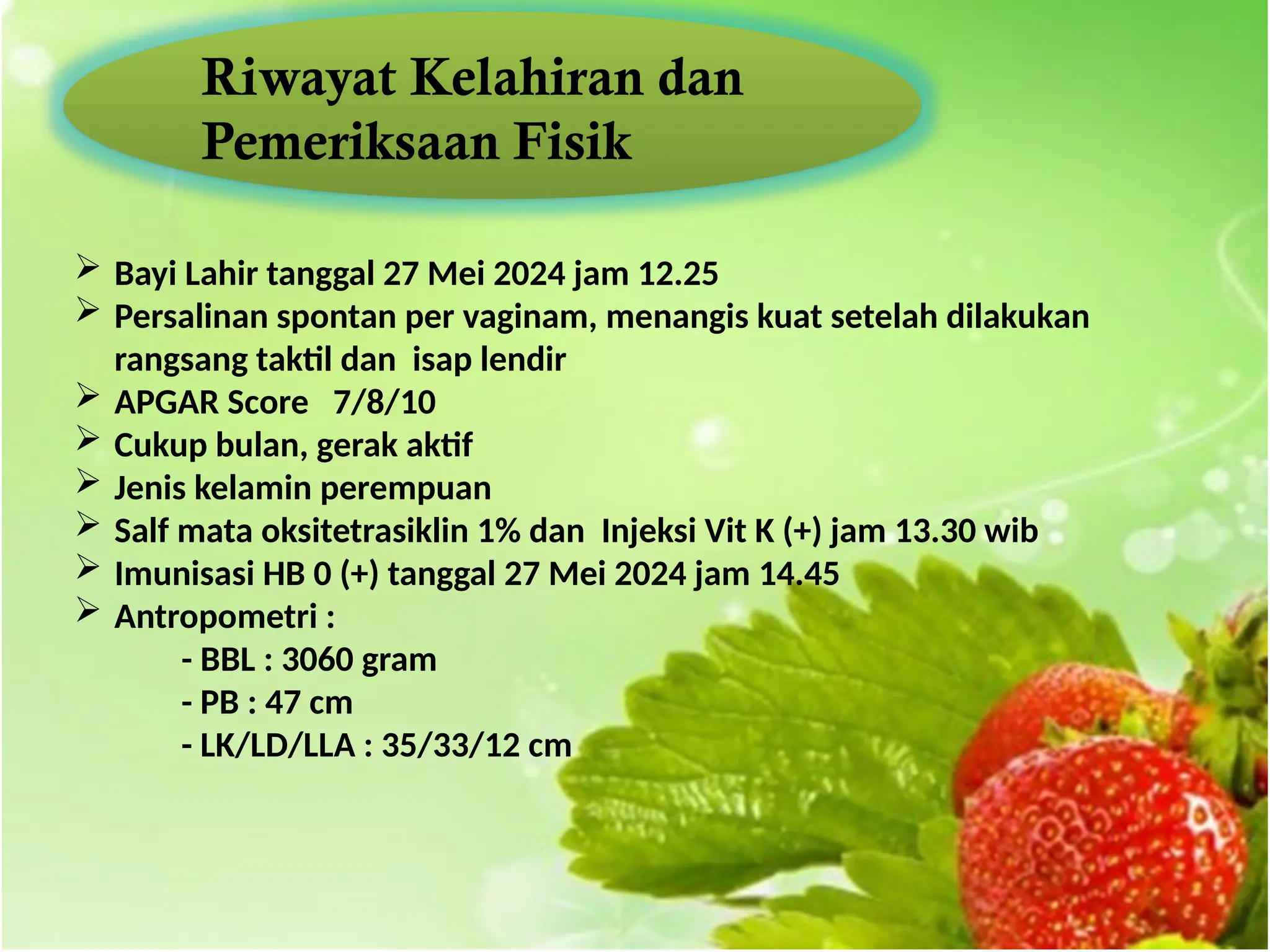 Riwayat Kelahiran dan Pemeriksaan Fisik

➢ Bayi Lahir tanggal 27 Mei 2024 jam 12.25
➢ Persalinan spontan per vaginam, menangis kuat setelah dilakukan rangsang taktil dan isap lendir
➢ APGAR Score 7/8/10
➢ Cukup bulan, gerak aktif
➢ Jenis kelamin perempuan
➢ Salf mata oksitetrasiklin 1% dan Injeksi Vit K (+) jam 13.30 wib
➢ Imunisasi HB 0 (+) tanggal 27 Mei 2024 jam 14.45
➢ Antropometri :
- BBL : 3060 gram
- PB : 47 cm
- LK/LD/LLA : 35/33/12 cm